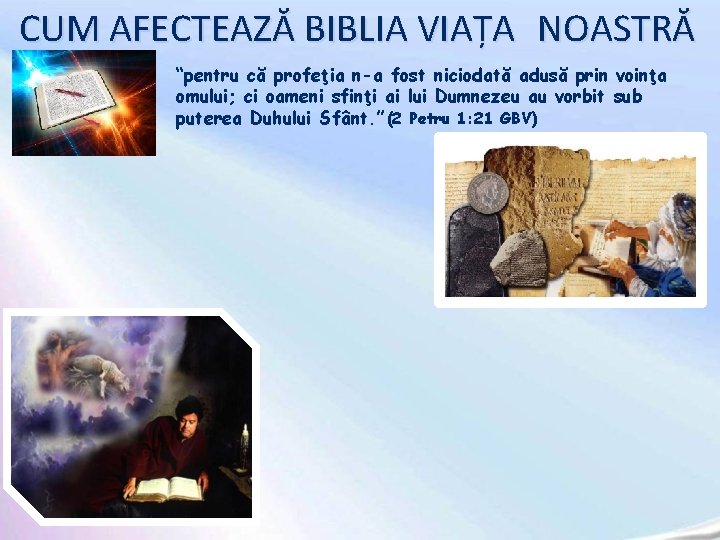 CUM AFECTEAZĂ BIBLIA VIAȚA NOASTRĂ

"pentru că profeţia n-a fost niciodată adusă prin voinţa omului; ci oameni sfinţi ai lui Dumnezeu au vorbit sub puterea Duhului Sfânt."(2 Petru 1:21 GBV)